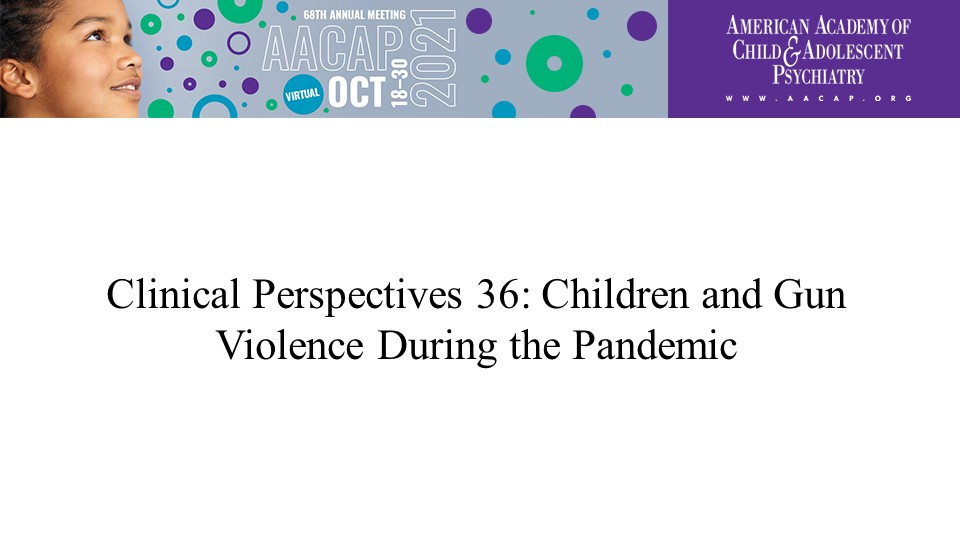 68TH ANNUAL MEETING
AACAP
VIRTUAL OCT 18–30 2021

AMERICAN ACADEMY OF CHILD & ADOLESCENT PSYCHIATRY
WWW.AACAP.ORG

Clinical Perspectives 36: Children and Gun Violence During the Pandemic